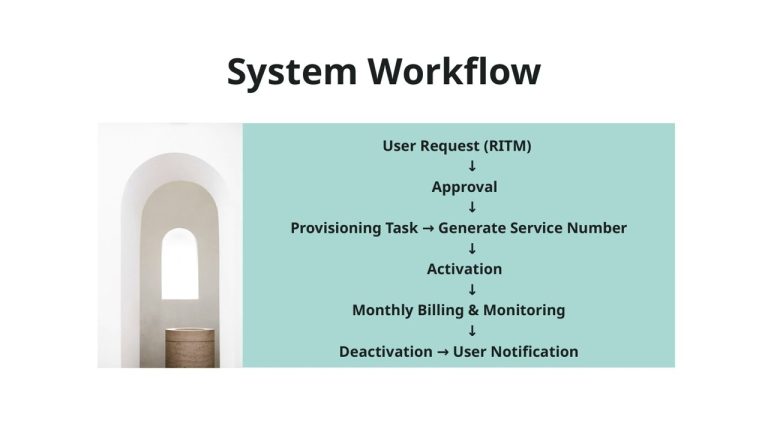 System Workflow

User Request (RITM)
↓
Approval
↓
Provisioning Task → Generate Service Number
↓
Activation
↓
Monthly Billing & Monitoring
↓
Deactivation → User Notification